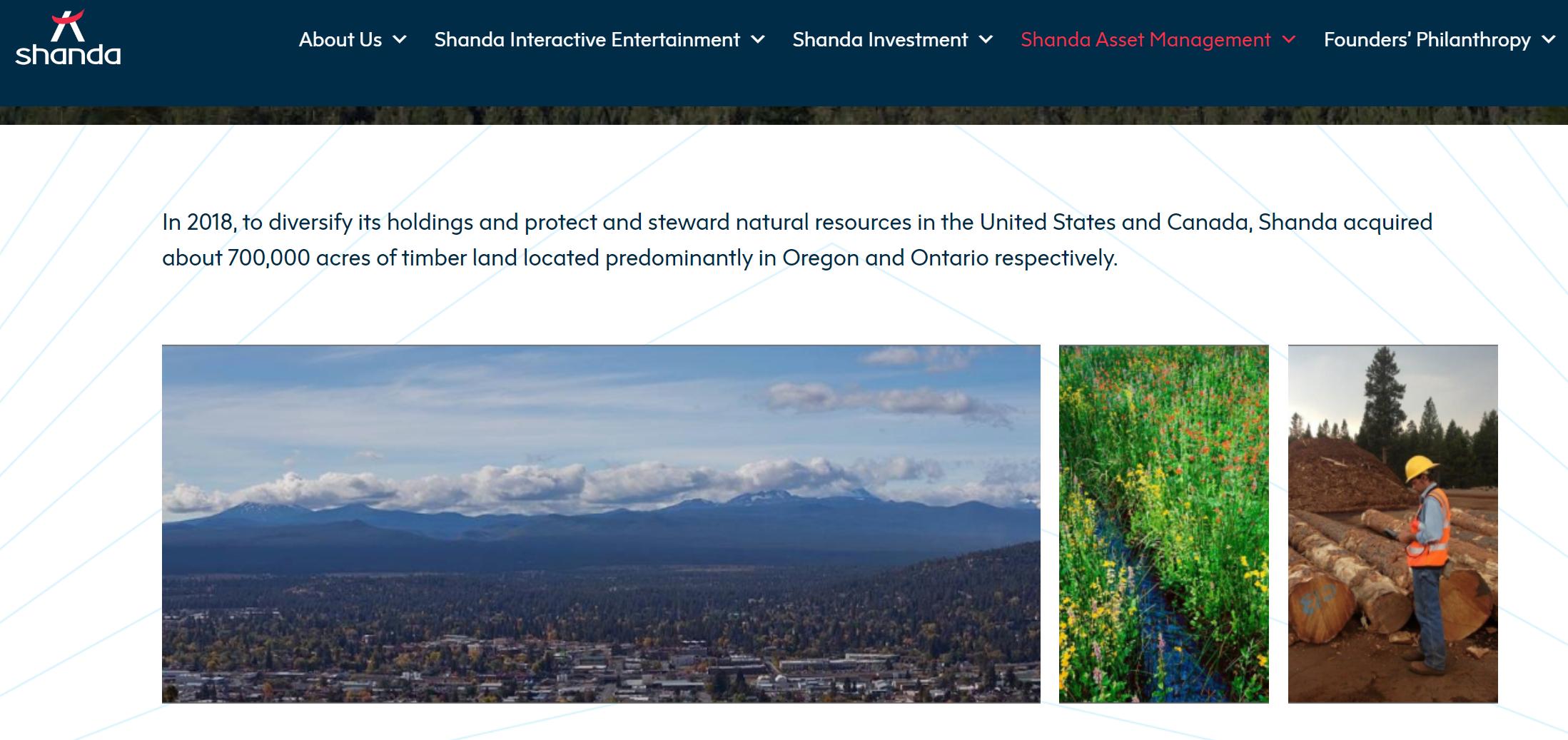 shanda

About Us Shanda Interactive Entertainment Shanda Investment Shanda Asset Management Founders' Philanthropy

In 2018, to diversify its holdings and protect and steward natural resources in the United States and Canada, Shanda acquired about 700,000 acres of timber land located predominantly in Oregon and Ontario respectively.